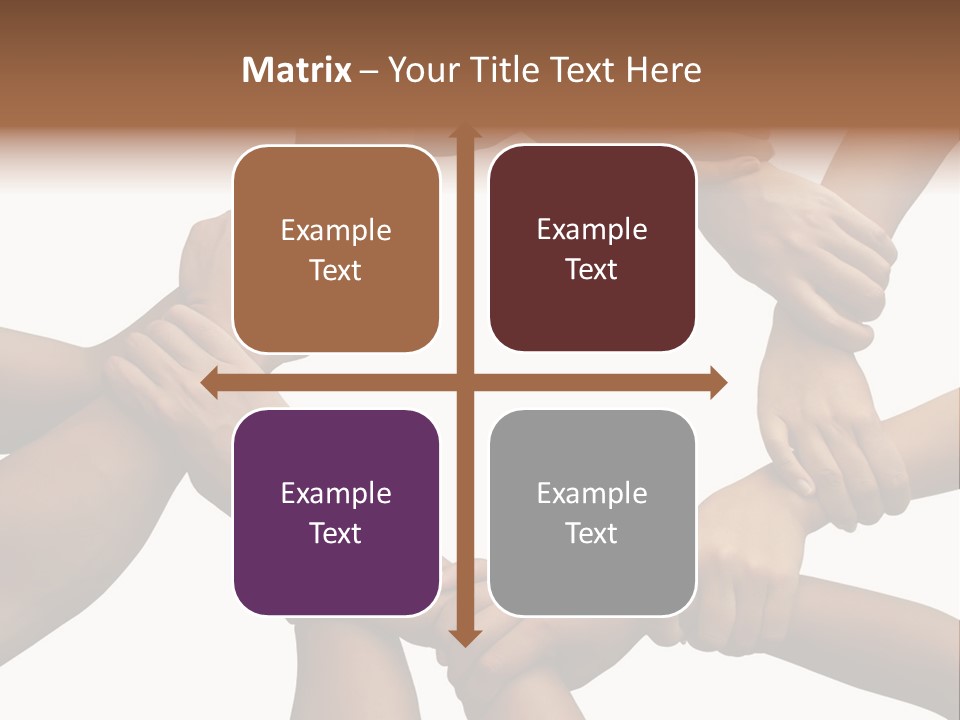 Matrix – Your Title Text Here

Example Text

Example Text

Example Text

Example Text